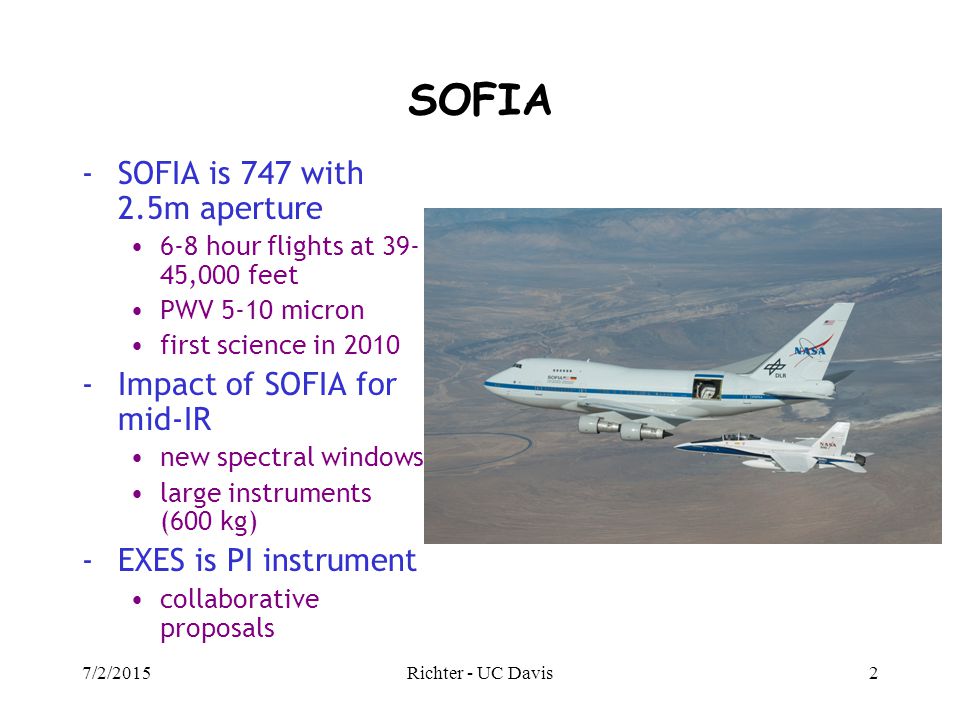 SOFIA

- SOFIA is 747 with 2.5m aperture
  • 6-8 hour flights at 39-45,000 feet
  • PWV 5-10 micron
  • first science in 2010
- Impact of SOFIA for mid-IR
  • new spectral windows
  • large instruments (600 kg)
- EXES is PI instrument
  • collaborative proposals

NASA
DLR
SOFIA
NASA

7/2/2015 Richter - UC Davis 2